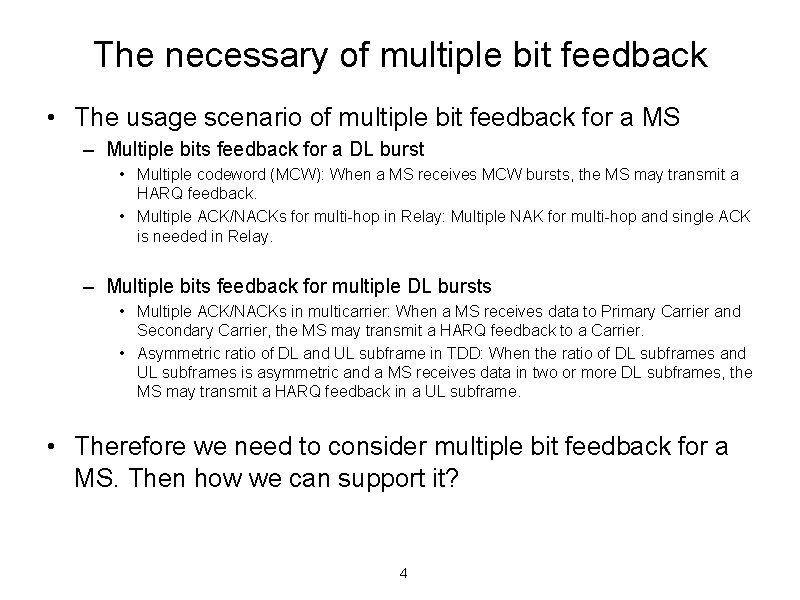 The necessary of multiple bit feedback

• The usage scenario of multiple bit feedback for a MS
– Multiple bits feedback for a DL burst
• Multiple codeword (MCW): When a MS receives MCW bursts, the MS may transmit a HARQ feedback.
• Multiple ACK/NACKs for multi-hop in Relay: Multiple NAK for multi-hop and single ACK is needed in Relay.

– Multiple bits feedback for multiple DL bursts
• Multiple ACK/NACKs in multicarrier: When a MS receives data to Primary Carrier and Secondary Carrier, the MS may transmit a HARQ feedback to a Carrier.
• Asymmetric ratio of DL and UL subframe in TDD: When the ratio of DL subframes and UL subframes is asymmetric and a MS receives data in two or more DL subframes, the MS may transmit a HARQ feedback in a UL subframe.

• Therefore we need to consider multiple bit feedback for a MS. Then how we can support it?

4